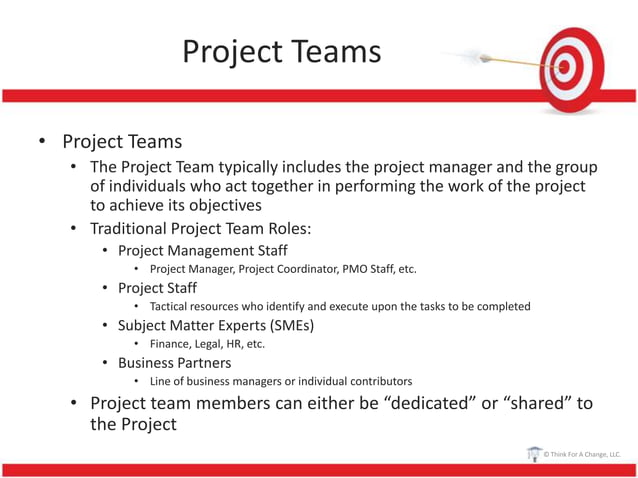 Project Teams

• Project Teams
  • The Project Team typically includes the project manager and the group of individuals who act together in performing the work of the project to achieve its objectives
  • Traditional Project Team Roles:
    • Project Management Staff
      • Project Manager, Project Coordinator, PMO Staff, etc.
    • Project Staff
      • Tactical resources who identify and execute upon the tasks to be completed
    • Subject Matter Experts (SMEs)
      • Finance, Legal, HR, etc.
    • Business Partners
      • Line of business managers or individual contributors
  • Project team members can either be "dedicated" or "shared" to the Project

© Think For A Change, LLC.